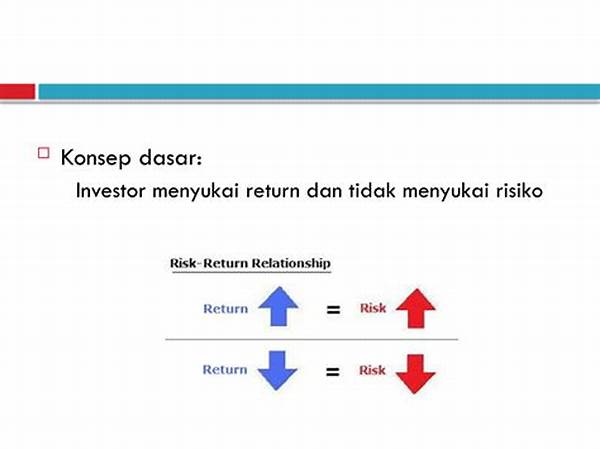 Konsep dasar:
Investor menyukai return dan tidak menyukai risiko

Risk-Return Relationship

Return = Risk

Return = Risk